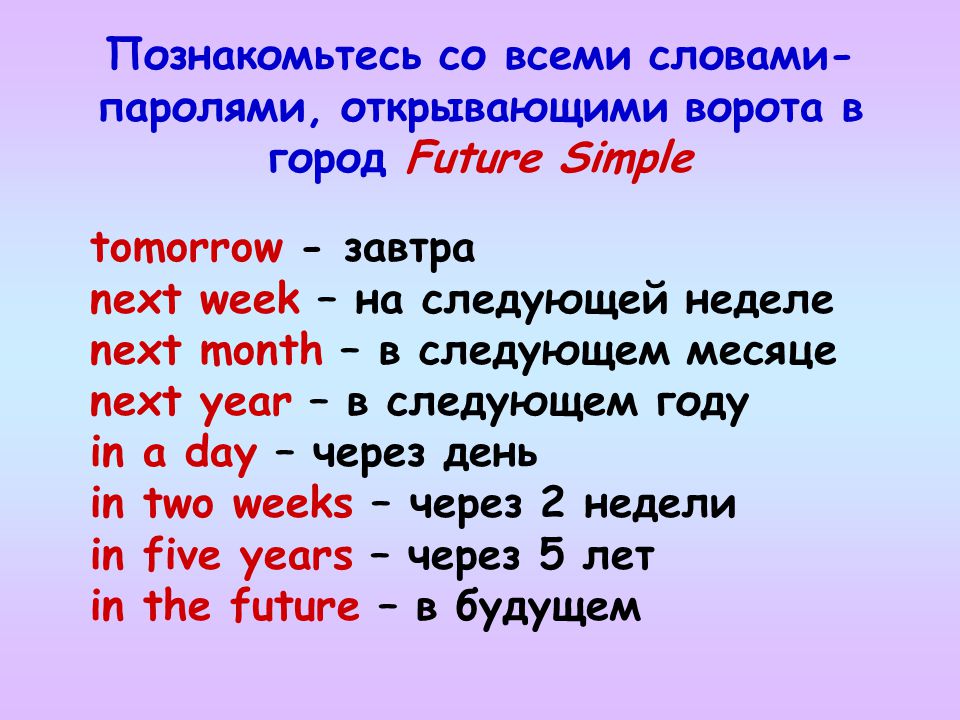 Познакомьтесь со всеми словами-паролями, открывающими ворота в город Future Simple

tomorrow - завтра
next week – на следующей неделе
next month – в следующем месяце
next year – в следующем году
in a day – через день
in two weeks – через 2 недели
in five years – через 5 лет
in the future – в будущем